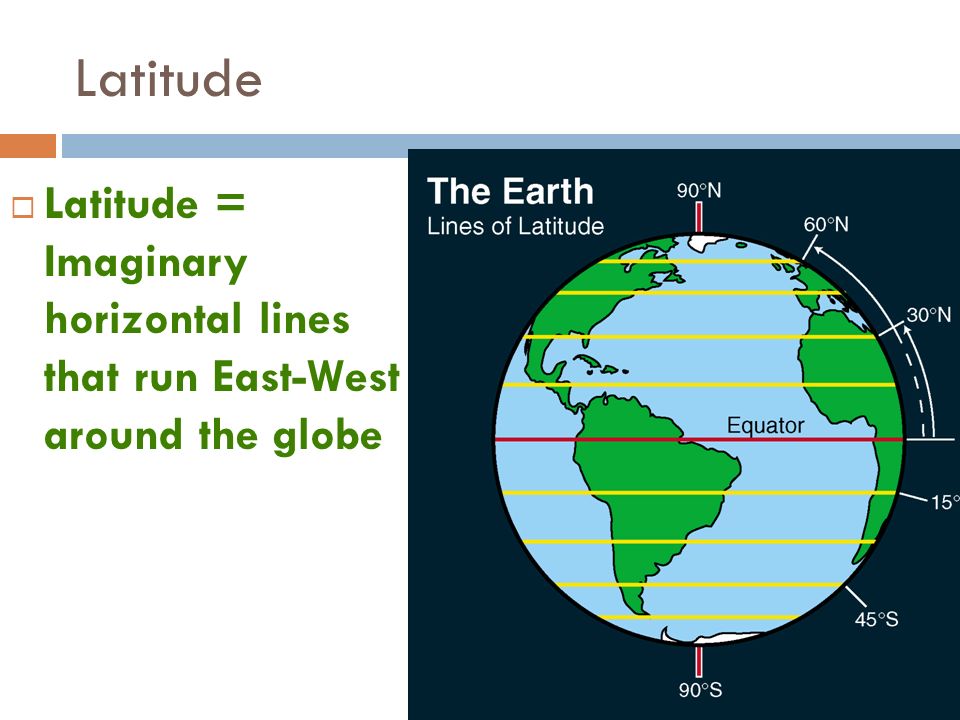 Latitude

Latitude = Imaginary horizontal lines that run East-West around the globe

The Earth
Lines of Latitude

90°N
60°N
30°N
Equator
15°
45°S
90°S